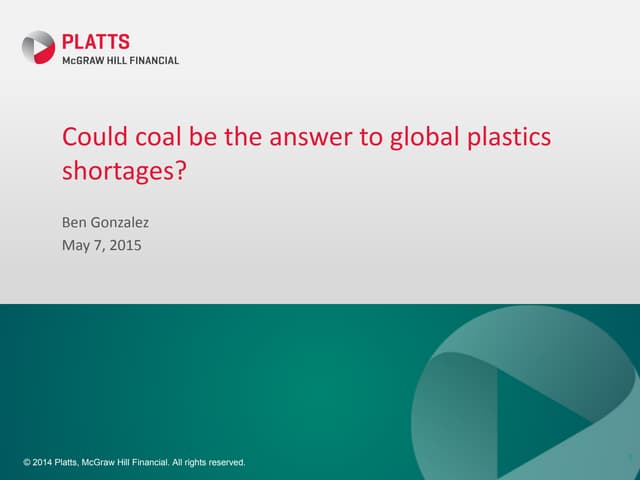 PLATTS
McGRAW HILL FINANCIAL

Could coal be the answer to global plastics shortages?

Ben Gonzalez
May 7, 2015

© 2014 Platts, McGraw Hill Financial. All rights reserved.

1